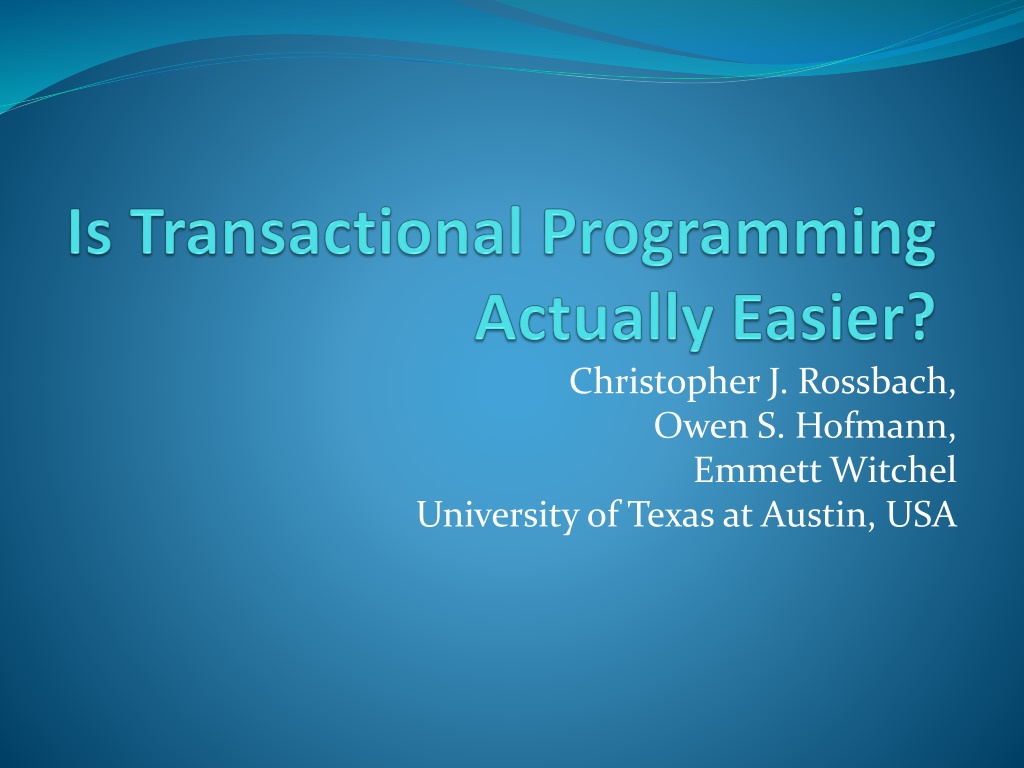 Is Transactional Programming Actually Easier?

Christopher J. Rossbach,
Owen S. Hofmann,
Emmett Witchel
University of Texas at Austin, USA